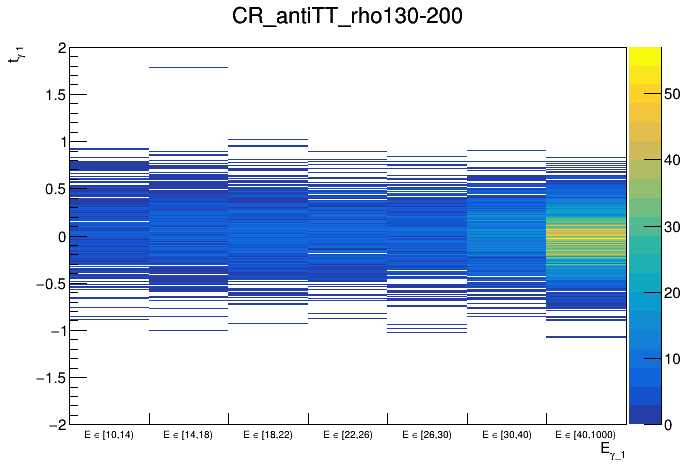 CR_antiTT_rho130-200

$t_{\gamma 1}$

2
1.5
1
0.5
0
−0.5
−1
−1.5
−2

$E \in [10,14)$
$E \in [14,18)$
$E \in [18,22)$
$E \in [22,26)$
$E \in [26,30)$
$E \in [30,40)$
$E \in [40,1000)$

$E_{\gamma\_1}$

50
40
30
20
10
0